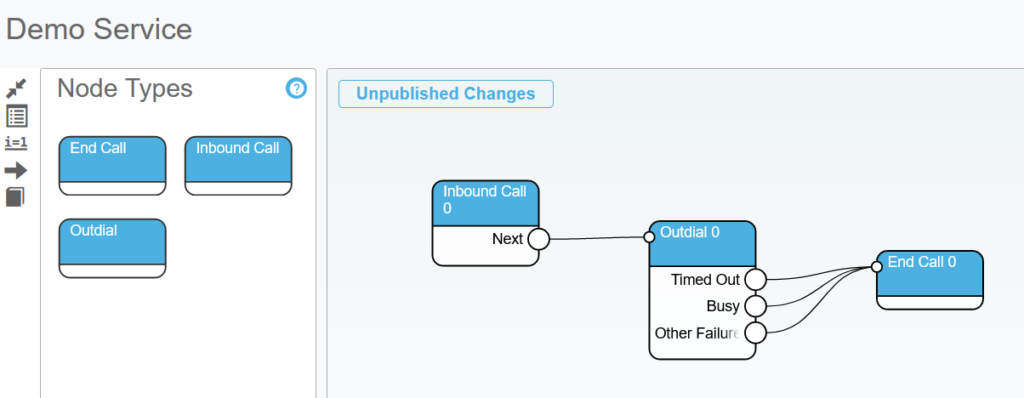 Demo Service

i=1

Node Types

?

End Call

Inbound Call

Outdial

Unpublished Changes

Inbound Call 0

Next

Outdial 0

Timed Out

Busy

Other Failure

End Call 0